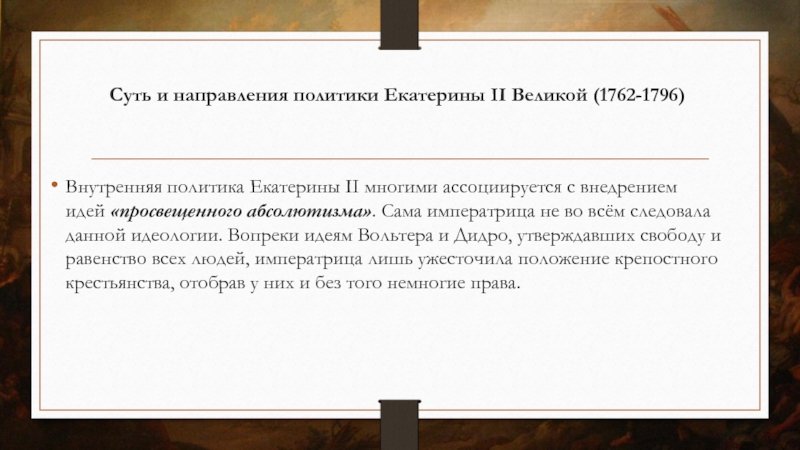 Суть и направления политики Екатерины II Великой (1762-1796)

• Внутренняя политика Екатерины II многими ассоциируется с внедрением идей «просвещенного абсолютизма». Сама императрица не во всём следовала данной идеологии. Вопреки идеям Вольтера и Дидро, утверждавших свободу и равенство всех людей, императрица лишь ужесточила положение крепостного крестьянства, отобрав у них и без того немногие права.